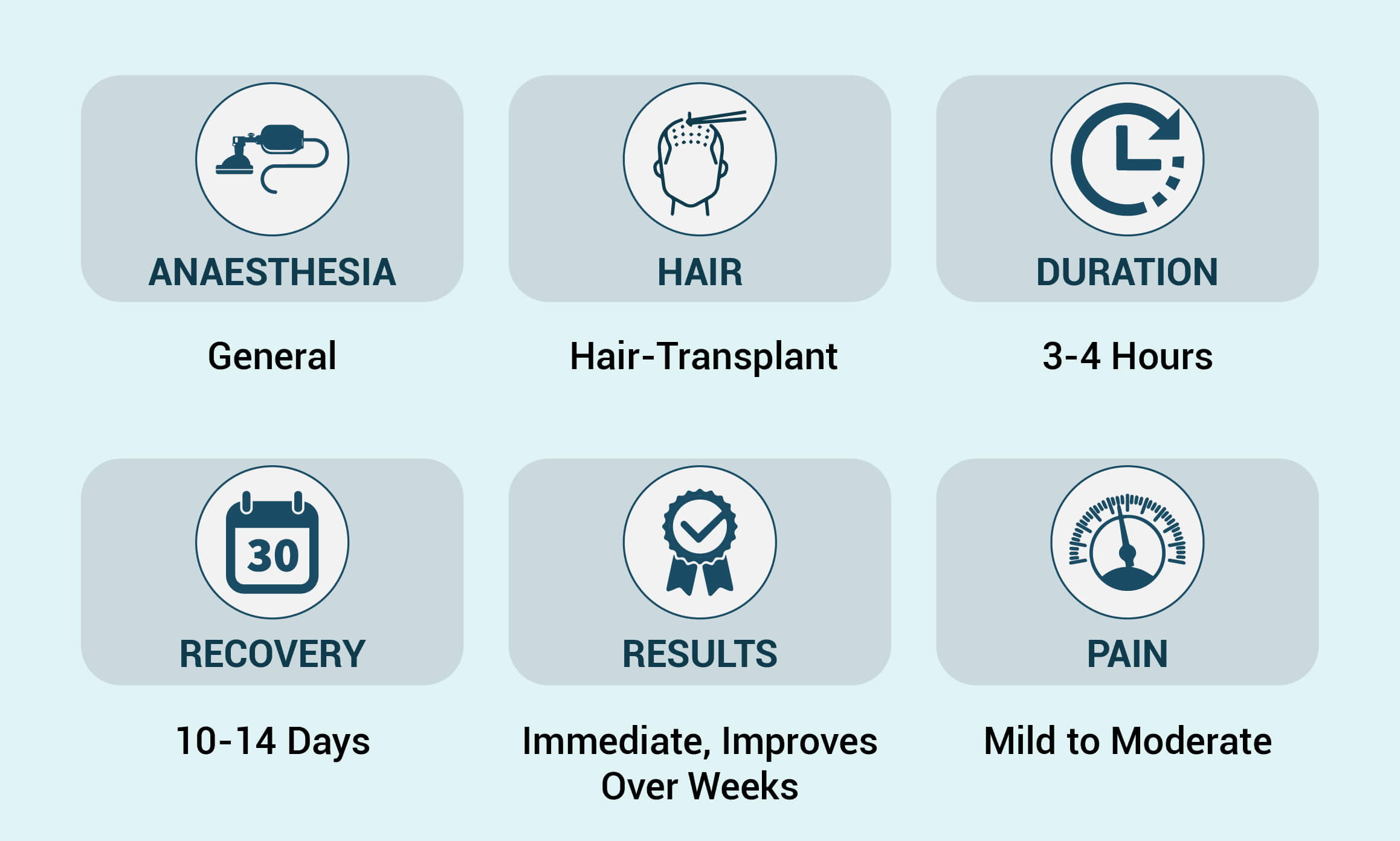 ANAESTHESIA

General

HAIR

Hair-Transplant

DURATION

3-4 Hours

30

RECOVERY

10-14 Days

RESULTS

Immediate, Improves Over Weeks

PAIN

Mild to Moderate